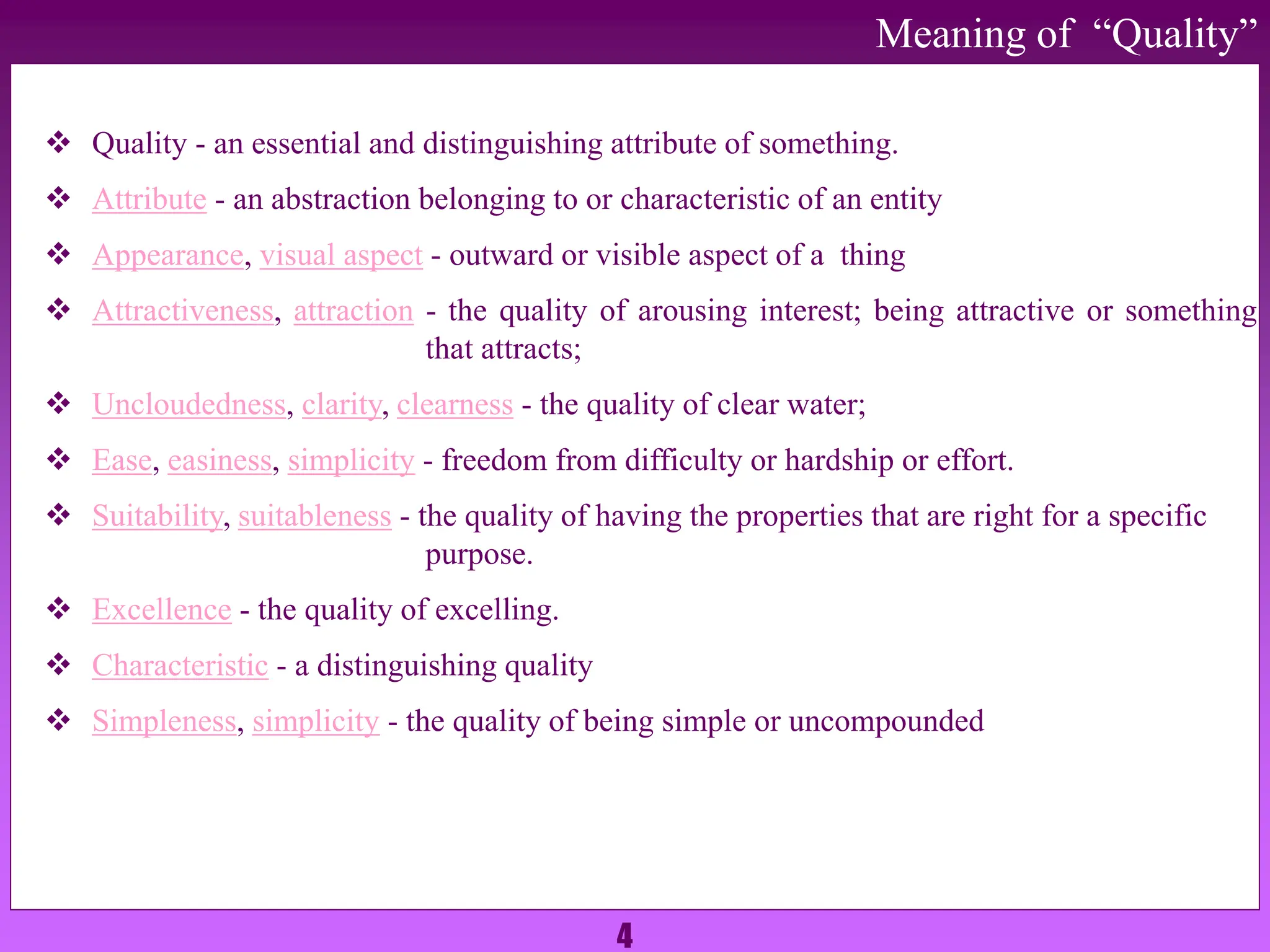 Meaning of “Quality”

❖ Quality - an essential and distinguishing attribute of something.

❖ Attribute - an abstraction belonging to or characteristic of an entity

❖ Appearance, visual aspect - outward or visible aspect of a thing

❖ Attractiveness, attraction - the quality of arousing interest; being attractive or something that attracts;

❖ Uncloudedness, clarity, clearness - the quality of clear water;

❖ Ease, easiness, simplicity - freedom from difficulty or hardship or effort.

❖ Suitability, suitableness - the quality of having the properties that are right for a specific purpose.

❖ Excellence - the quality of excelling.

❖ Characteristic - a distinguishing quality

❖ Simpleness, simplicity - the quality of being simple or uncompounded

4